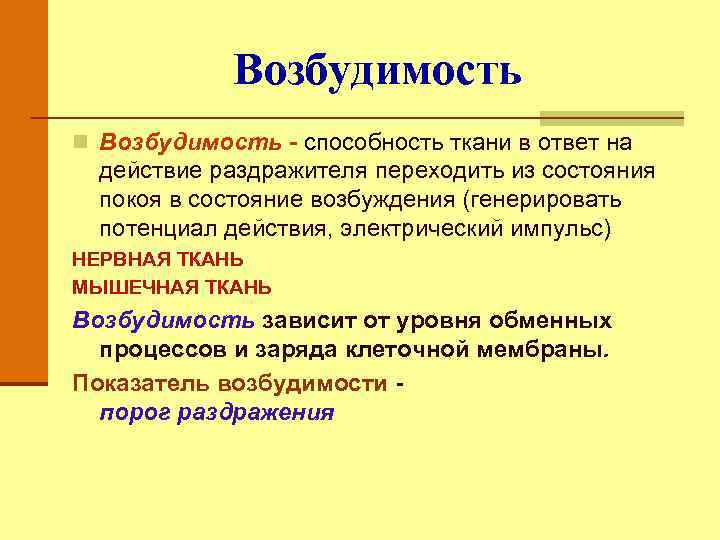 Возбудимость

Возбудимость - способность ткани в ответ на действие раздражителя переходить из состояния покоя в состояние возбуждения (генерировать потенциал действия, электрический импульс)

НЕРВНАЯ ТКАНЬ

МЫШЕЧНАЯ ТКАНЬ

Возбудимость зависит от уровня обменных процессов и заряда клеточной мембраны.

Показатель возбудимости - порог раздражения